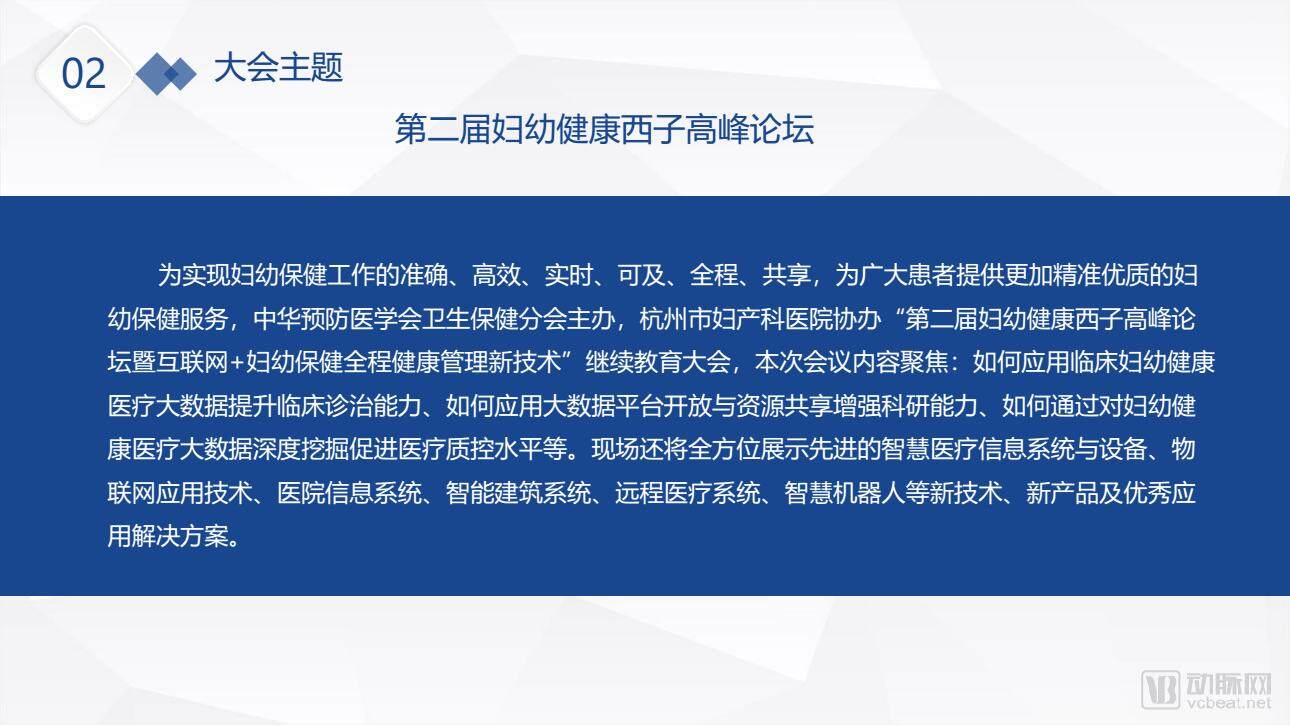 02 大会主题

第二届妇幼健康西子高峰论坛

为实现妇幼保健工作的准确、高效、实时、可及、全程、共享，为广大患者提供更加精准优质的妇幼保健服务，中华预防医学会卫生保健分会主办，杭州市妇产科医院协办“第二届妇幼健康西子高峰论坛暨互联网+妇幼保健全程健康管理新技术”继续教育大会，本次会议内容聚焦：如何应用临床妇幼健康医疗大数据提升临床诊治能力、如何应用大数据平台开放与资源共享增强科研能力、如何通过对妇幼健康医疗大数据深度挖掘促进医疗质控水平等。现场还将全方位展示先进的智慧医疗信息系统与设备、物联网应用技术、医院信息系统、智能建筑系统、远程医疗系统、智慧机器人等新技术、新产品及优秀应用解决方案。

动脉网 vcbeat.net